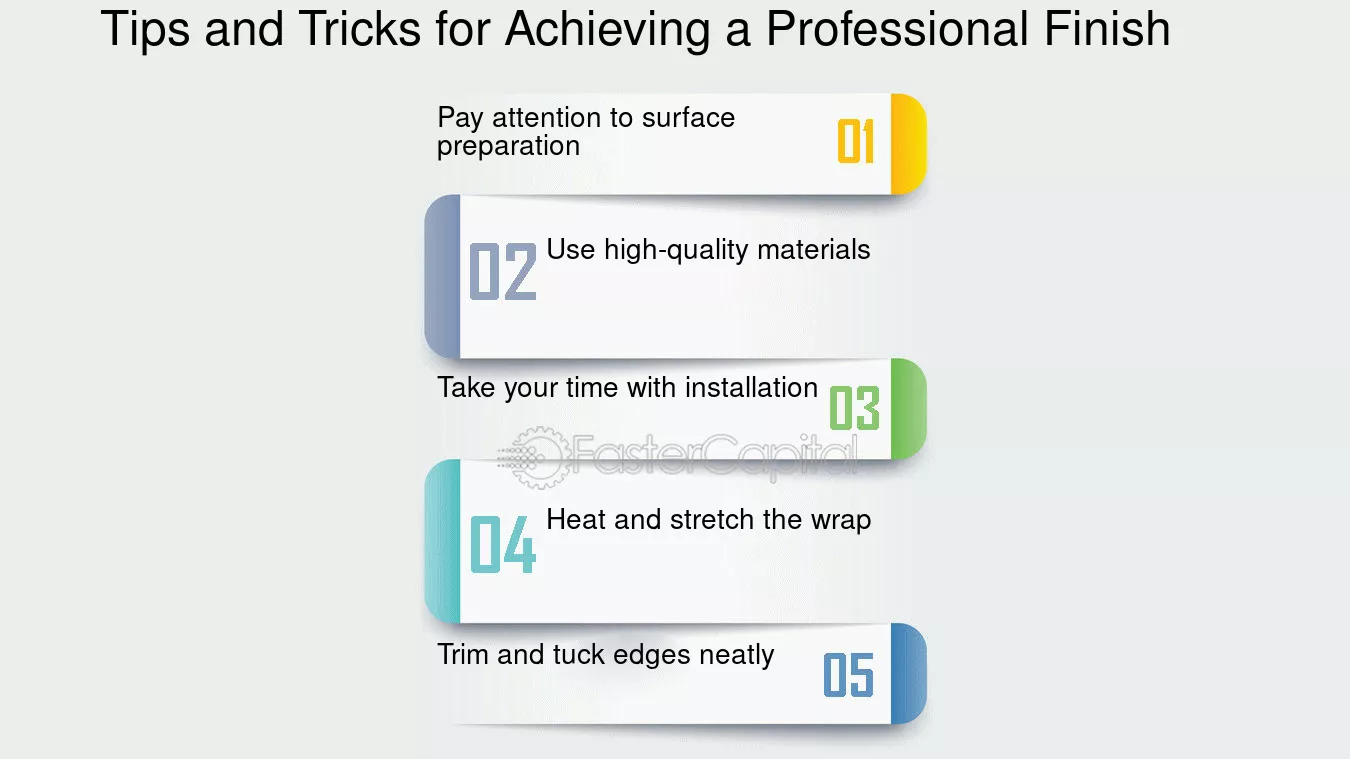 Tips and Tricks for Achieving a Professional Finish

Pay attention to surface preparation

01

02

Use high-quality materials

Take your time with installation

03

FasterCapital

04

Heat and stretch the wrap

Trim and tuck edges neatly

05